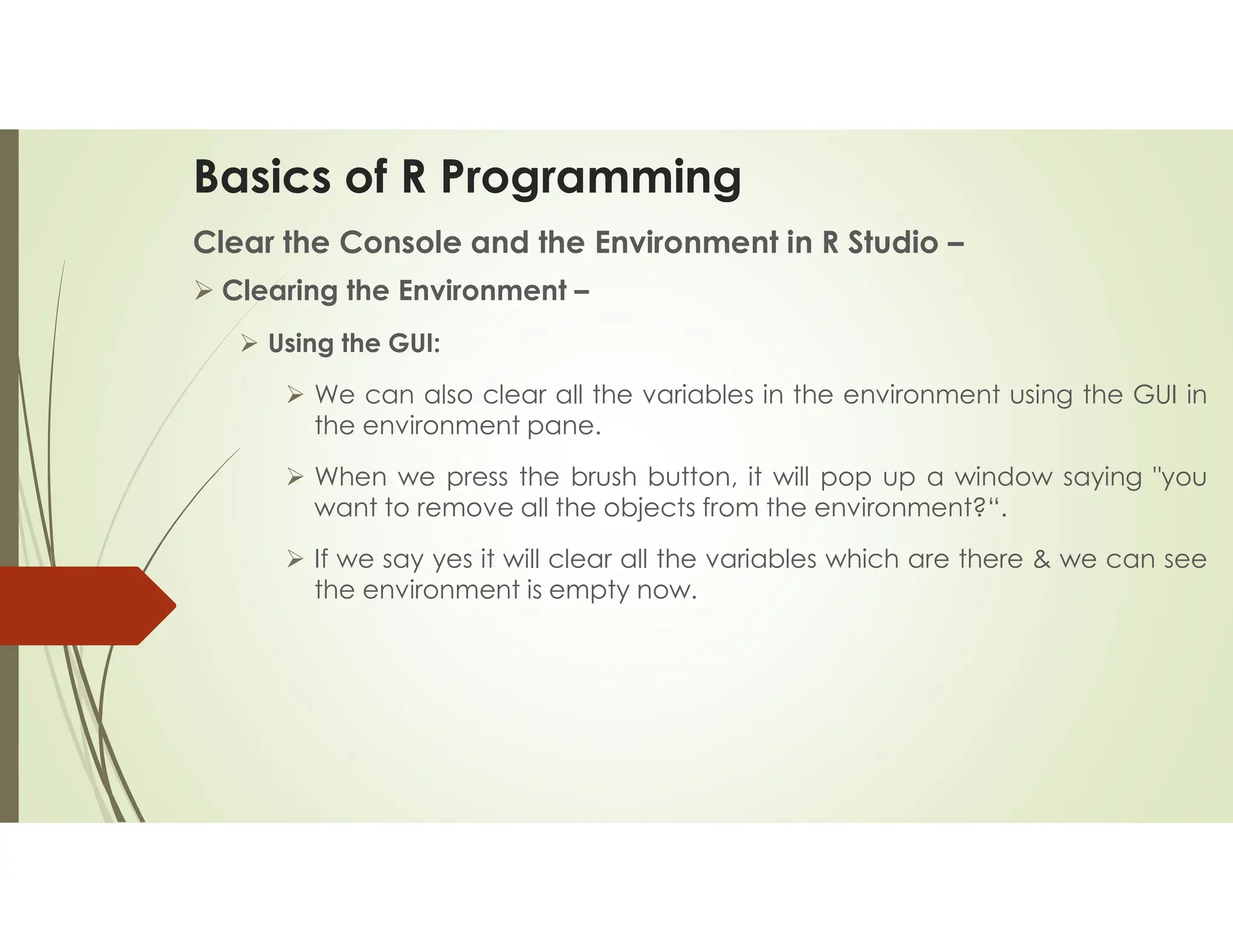 Basics of R Programming

Clear the Console and the Environment in R Studio –

➢ Clearing the Environment –

➢ Using the GUI:

➢ We can also clear all the variables in the environment using the GUI in the environment pane.

➢ When we press the brush button, it will pop up a window saying "you want to remove all the objects from the environment?“.

➢ If we say yes it will clear all the variables which are there & we can see the environment is empty now.